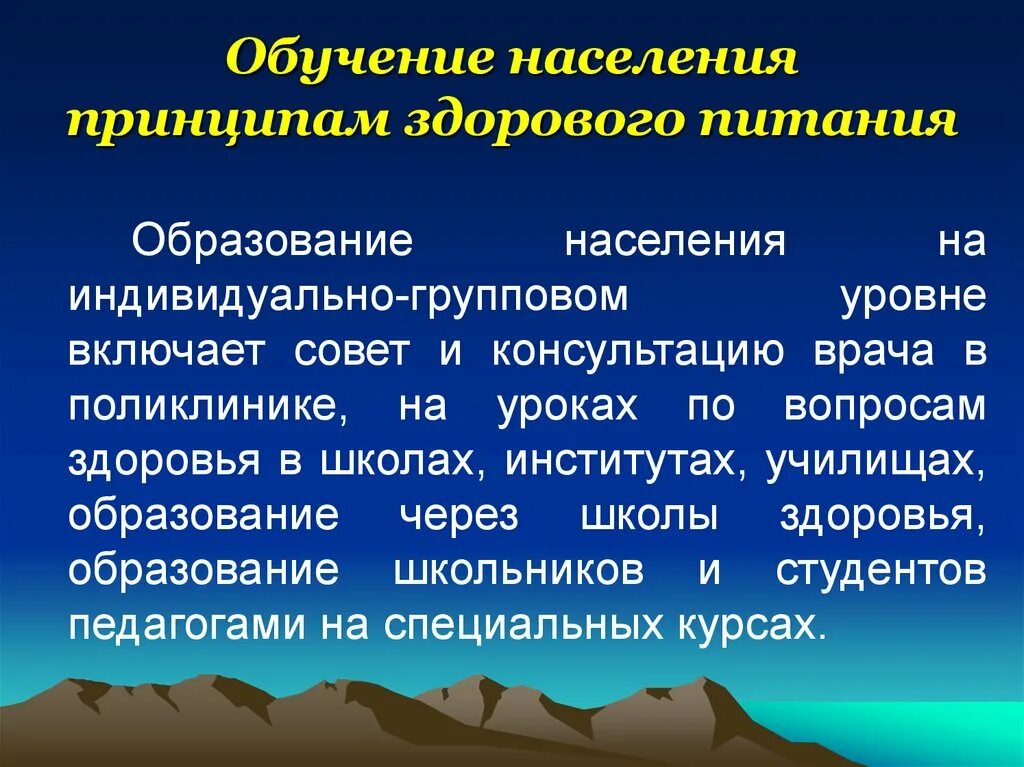 Обучение населения принципам здорового питания

Образование населения на индивидуально-групповом уровне включает совет и консультацию врача в поликлинике, на уроках по вопросам здоровья в школах, институтах, училищах, образование через школы здоровья, образование школьников и студентов педагогами на специальных курсах.